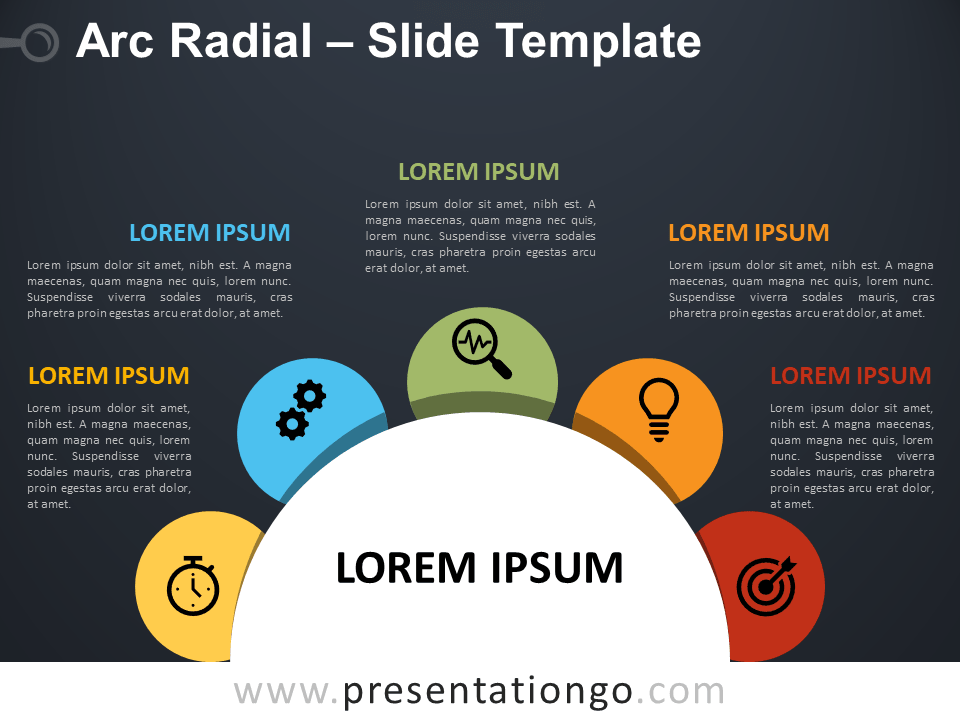 Arc Radial – Slide Template

LOREM IPSUM

Lorem ipsum dolor sit amet, nibh est. A magna maecenas, quam magna nec quis, lorem nunc. Suspendisse viverra sodales mauris, cras pharetra proin egestas arcu erat dolor, at amet.

LOREM IPSUM

Lorem ipsum dolor sit amet, nibh est. A magna maecenas, quam magna nec quis, lorem nunc. Suspendisse viverra sodales mauris, cras pharetra proin egestas arcu erat dolor, at amet.

LOREM IPSUM

Lorem ipsum dolor sit amet, nibh est. A magna maecenas, quam magna nec quis, lorem nunc. Suspendisse viverra sodales mauris, cras pharetra proin egestas arcu erat dolor, at amet.

LOREM IPSUM

Lorem ipsum dolor sit amet, nibh est. A magna maecenas, quam magna nec quis, lorem nunc. Suspendisse viverra sodales mauris, cras pharetra proin egestas arcu erat dolor, at amet.

LOREM IPSUM

Lorem ipsum dolor sit amet, nibh est. A magna maecenas, quam magna nec quis, lorem nunc. Suspendisse viverra sodales mauris, cras pharetra proin egestas arcu erat dolor, at amet.

LOREM IPSUM

www.presentationgo.com